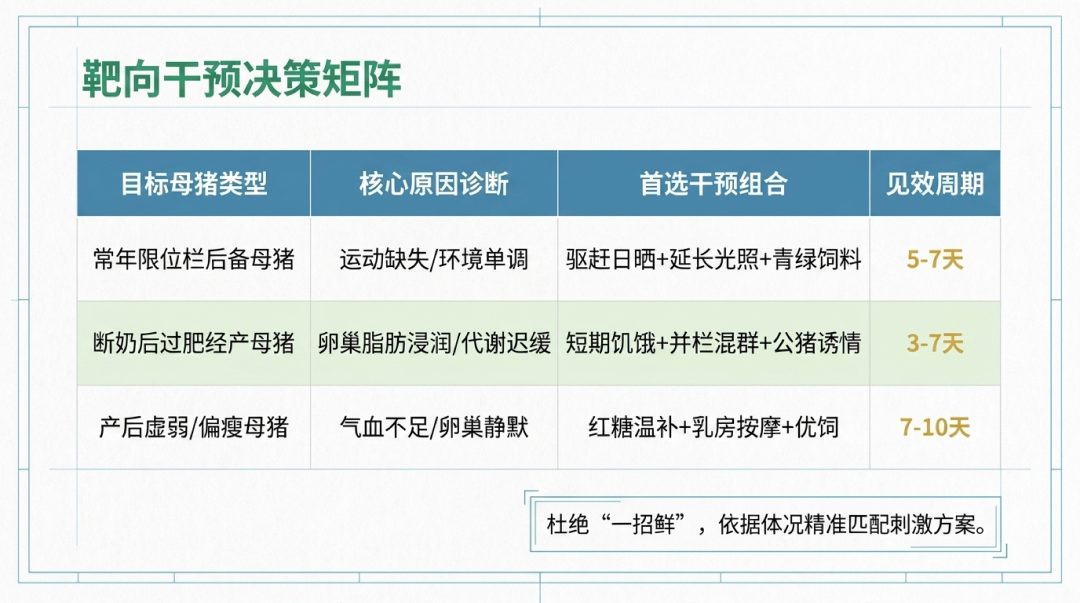 靶向干预决策矩阵

| 目标母猪类型 | 核心原因诊断 | 首选干预组合 | 见效周期 |
|---|---|---|---|
| 常年限位栏后备母猪 | 运动缺失/环境单调 | 驱赶日晒+延长光照+青绿饲料 | 5-7天 |
| 断奶后过肥经产母猪 | 卵巢脂肪浸润/代谢迟缓 | 短期饥饿+并栏混群+公猪诱情 | 3-7天 |
| 产后虚弱/偏瘦母猪 | 气血不足/卵巢静默 | 红糖温补+乳房按摩+优饲 | 7-10天 |

杜绝“一招鲜”，依据体况精准匹配刺激方案。